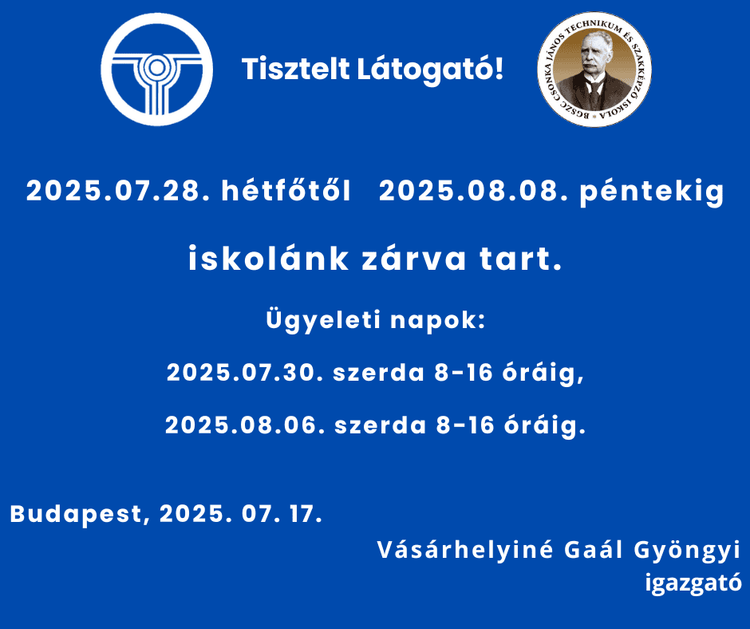 Tisztelt Látogató!

BGSZC CSONKA JÁNOS TECHNIKUM ÉS SZAKKÉPZŐ ISKOLA

2025.07.28. hétfőtől 2025.08.08. péntekig

iskolánk zárva tart.

Ügyeleti napok:

2025.07.30. szerda 8-16 óráig,

2025.08.06. szerda 8-16 óráig.

Budapest, 2025. 07. 17.

Vásárhelyiné Gaál Gyöngyi
igazgató